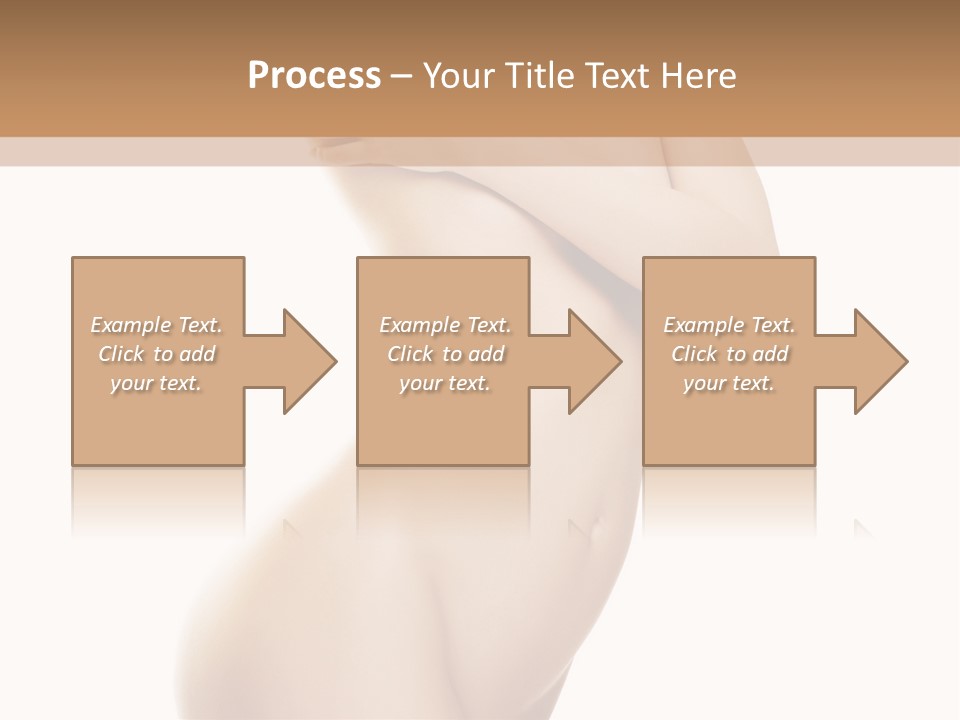 Process – Your Title Text Here

Example Text. Click to add your text.

Example Text. Click to add your text.

Example Text. Click to add your text.